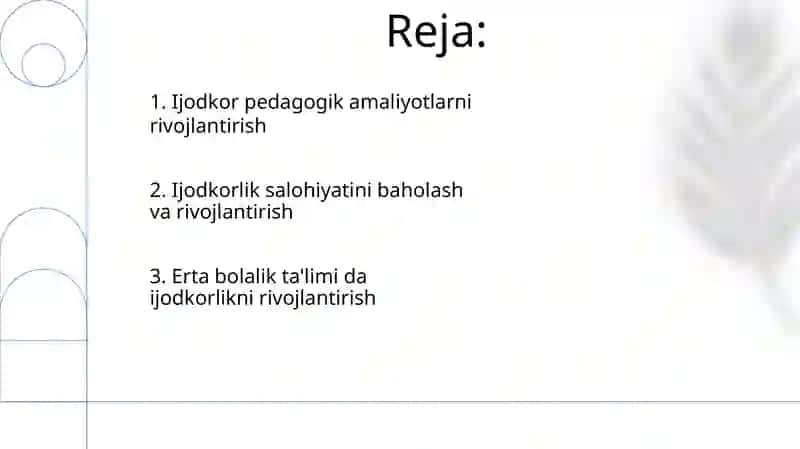 Reja:

1. Ijodkor pedagogik amaliyotlarni rivojlantirish

2. Ijodkorlik salohiyatini baholash va rivojlantirish

3. Erta bolalik ta'limi da ijodkorlikni rivojlantirish